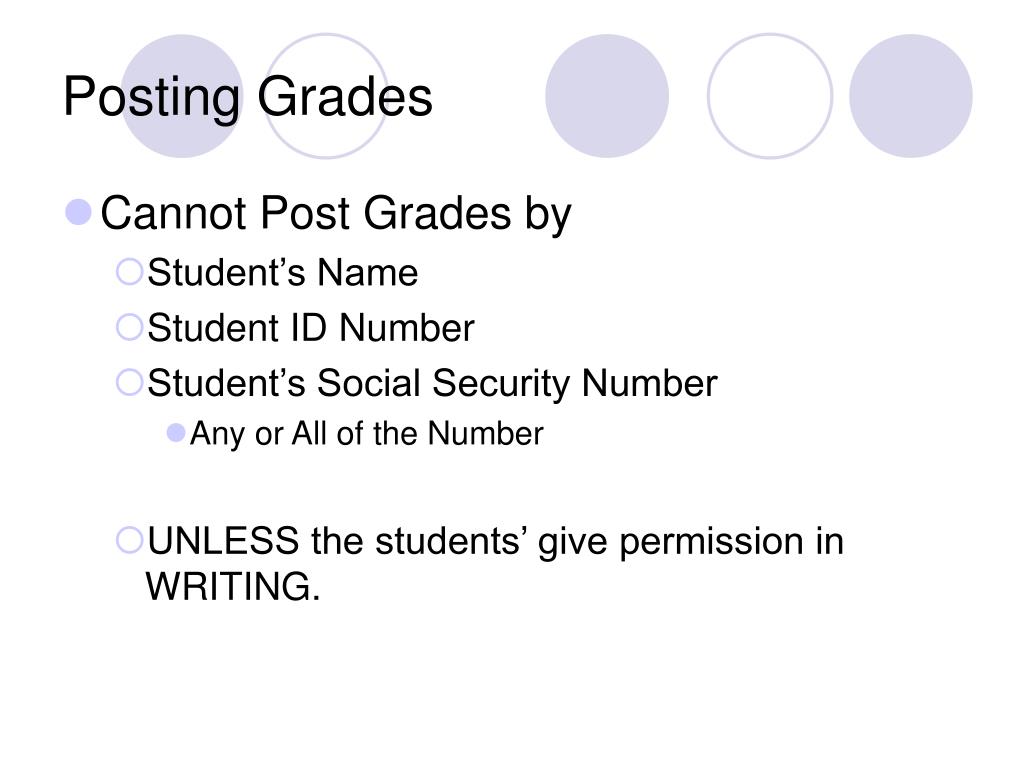 Posting Grades

Cannot Post Grades by

Student’s Name

Student ID Number

Student’s Social Security Number

Any or All of the Number

UNLESS the students’ give permission in WRITING.